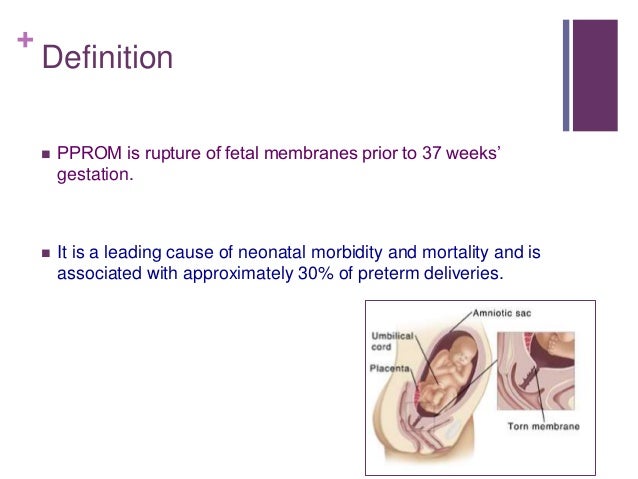 + Definition

■ PPROM is rupture of fetal membranes prior to 37 weeks' gestation.

■ It is a leading cause of neonatal morbidity and mortality and is associated with approximately 30% of preterm deliveries.

Amniotic sac
Umbilical cord
Placenta
Torn membrane